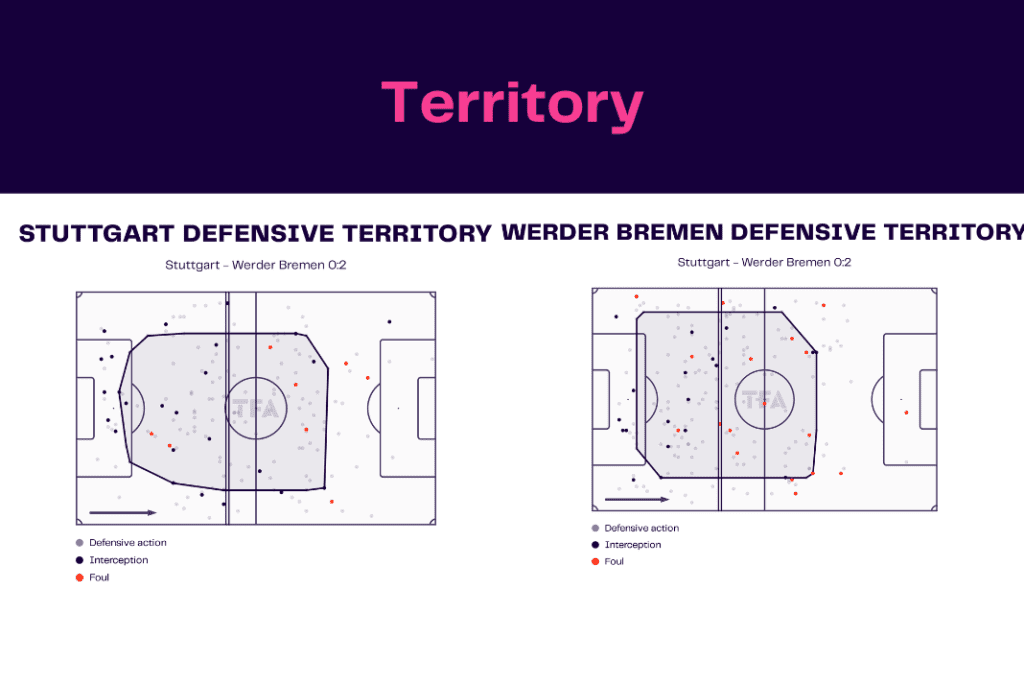 Territory

STUTTGART DEFENSIVE TERRITORY

Stuttgart - Werder Bremen 0:2

TFA

Defensive action
Interception
Foul

WERDER BREMEN DEFENSIVE TERRITORY

Stuttgart - Werder Bremen 0:2

TFA

Defensive action
Interception
Foul